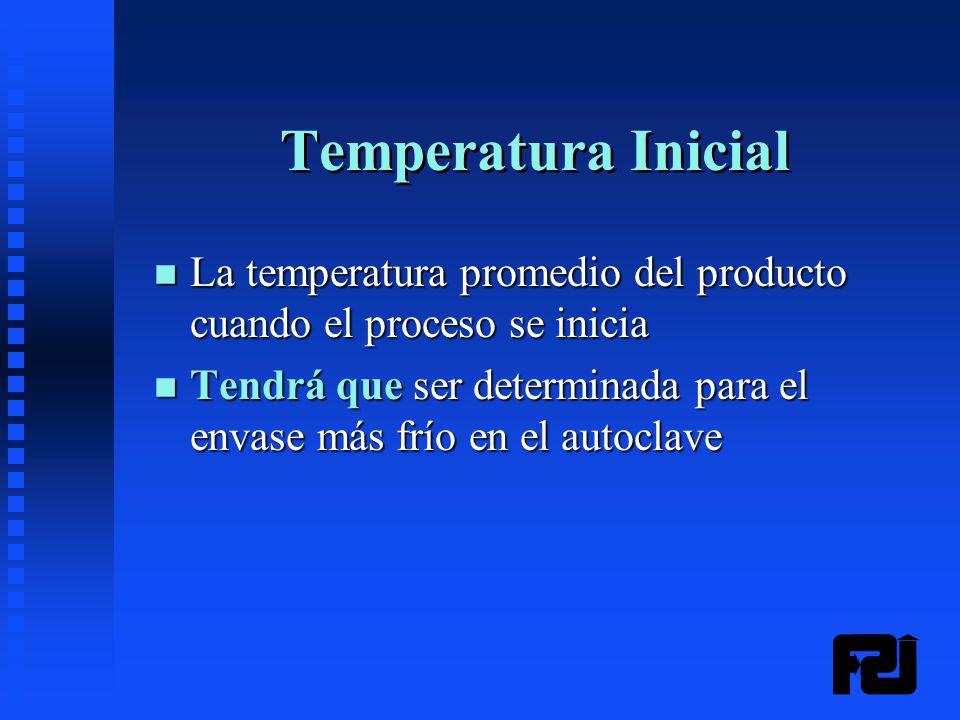 Temperatura Inicial

■ La temperatura promedio del producto cuando el proceso se inicia

■ Tendrá que ser determinada para el envase más frío en el autoclave